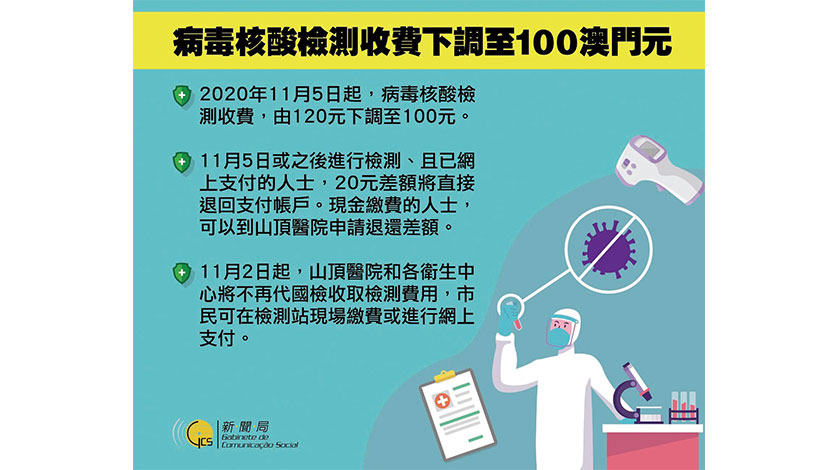 病毒核酸檢測收費下調至100澳門元

2020年11月5日起，病毒核酸檢測收費，由120元下調至100元。

11月5日或之後進行檢測、且已網上支付的人士，20元差額將直接退回支付帳戶。現金繳費的人士，可以到山頂醫院申請退還差額。

11月2日起，山頂醫院和各衛生中心將不再代國檢收取檢測費用，市民可在檢測站現場繳費或進行網上支付。

GCS 新聞局 Gabinete de Comunicação Social